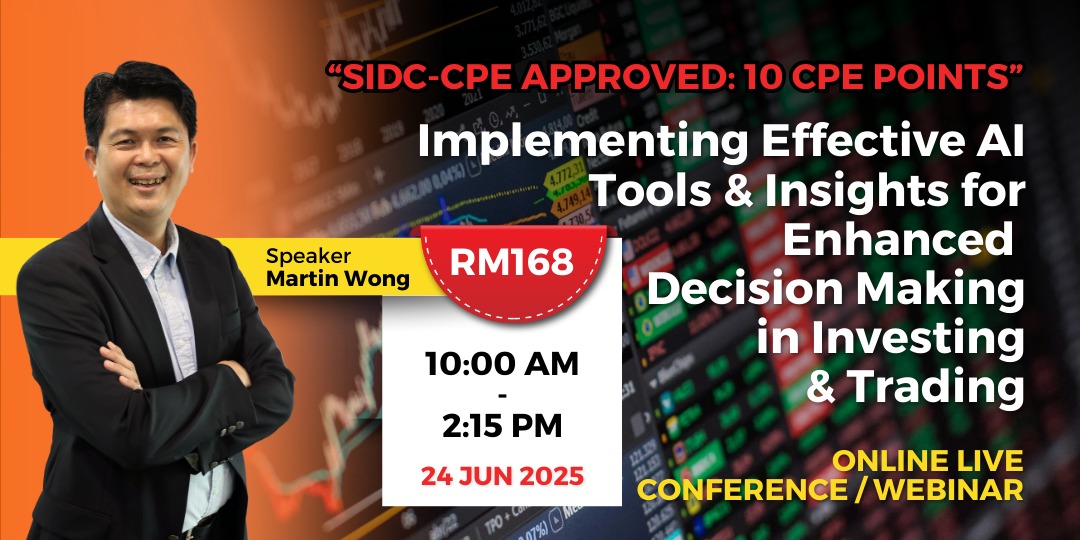 “SIDC-CPE APPROVED: 10 CPE POINTS”

Implementing Effective AI Tools & Insights for Enhanced Decision Making in Investing & Trading

Speaker
Martin Wong

RM168

10:00 AM
-
2:15 PM

24 JUN 2025

ONLINE LIVE
CONFERENCE / WEBINAR